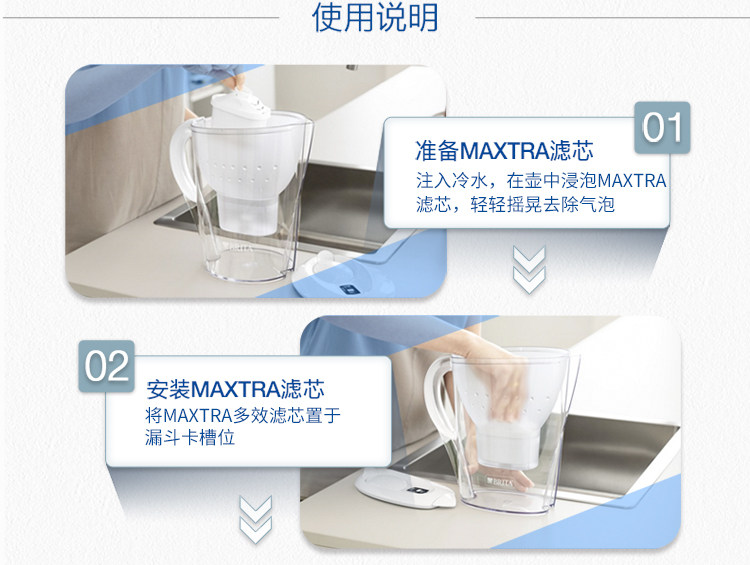 使用说明

01

准备MAXTRA滤芯

注入冷水，在壶中浸泡MAXTRA滤芯，轻轻摇晃去除气泡

BRITA

02

安装MAXTRA滤芯

将MAXTRA多效滤芯置于漏斗卡槽位

BRITA